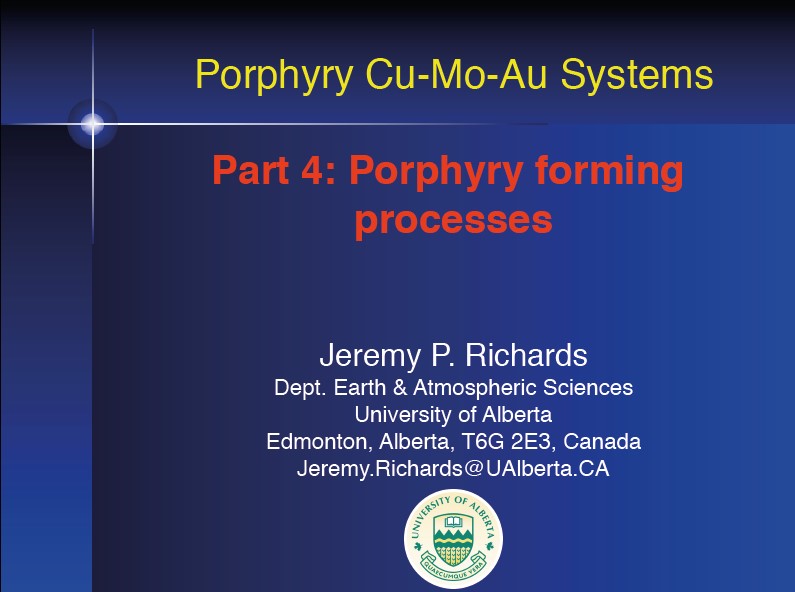 Porphyry Cu-Mo-Au Systems

Part 4: Porphyry forming processes

Jeremy P. Richards
Dept. Earth & Atmospheric Sciences
University of Alberta
Edmonton, Alberta, T6G 2E3, Canada
Jeremy.Richards@UAlberta.CA

UNIVERSITY OF ALBERTA
QUAECUMQUE VERA